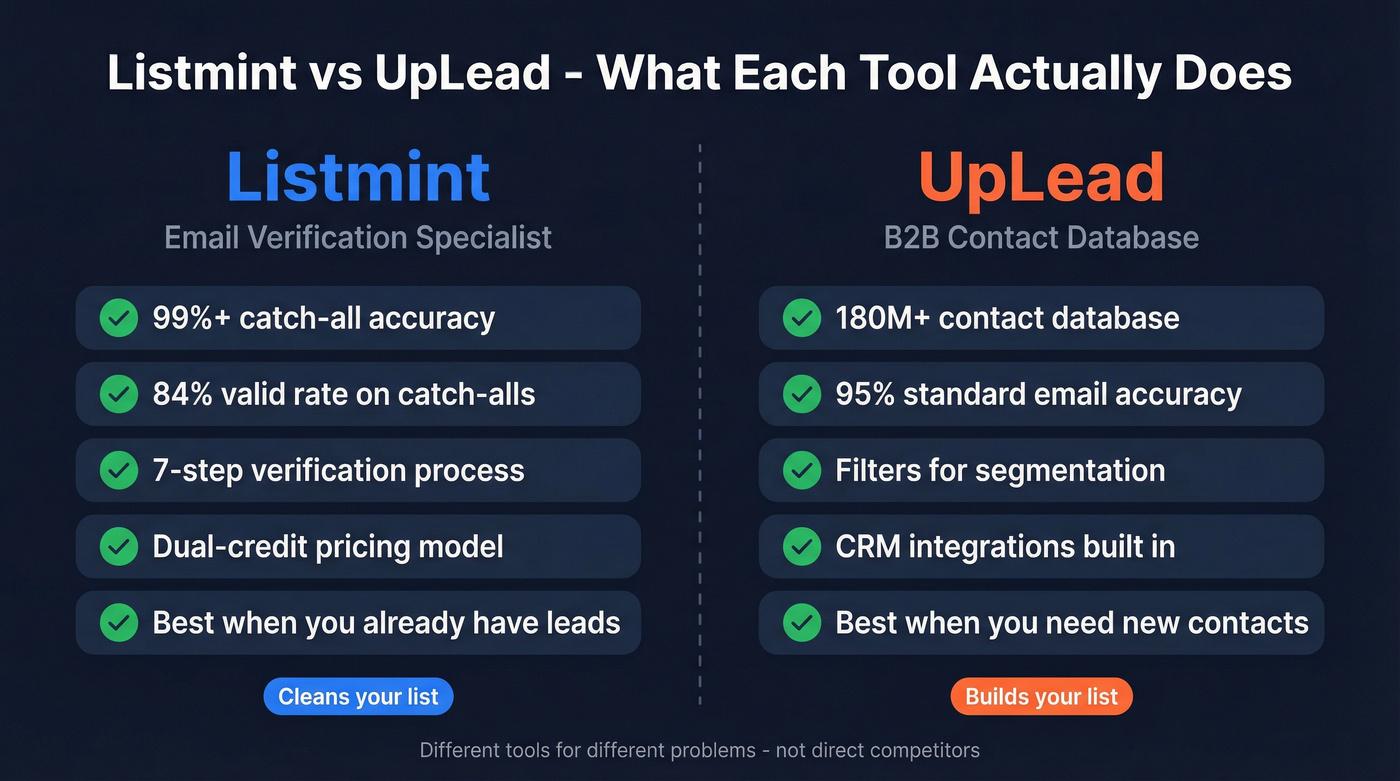 Listmint vs UpLead - What Each Tool Actually Does

Listmint
Email Verification Specialist

99%+ catch-all accuracy

84% valid rate on catch-alls

7-step verification process

Dual-credit pricing model

Best when you already have leads

Cleans your list

UpLead
B2B Contact Database

180M+ contact database

95% standard email accuracy

Filters for segmentation

CRM integrations built in

Best when you need new contacts

Builds your list

Different tools for different problems - not direct competitors